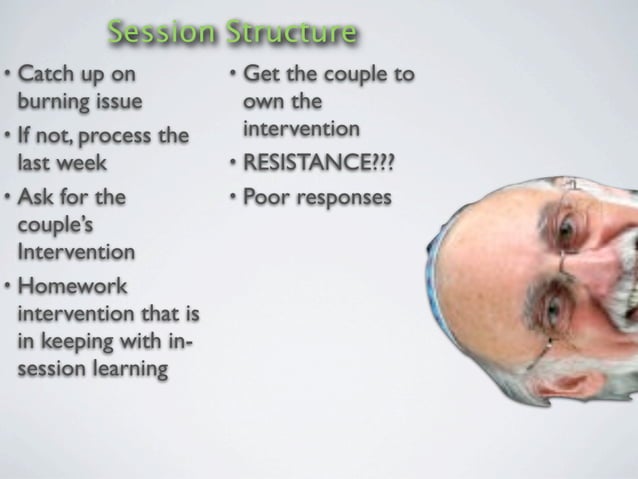 Session Structure

• Catch up on burning issue
• If not, process the last week
• Ask for the couple's Intervention
• Homework intervention that is in keeping with in-session learning

• Get the couple to own the intervention
• RESISTANCE???
• Poor responses